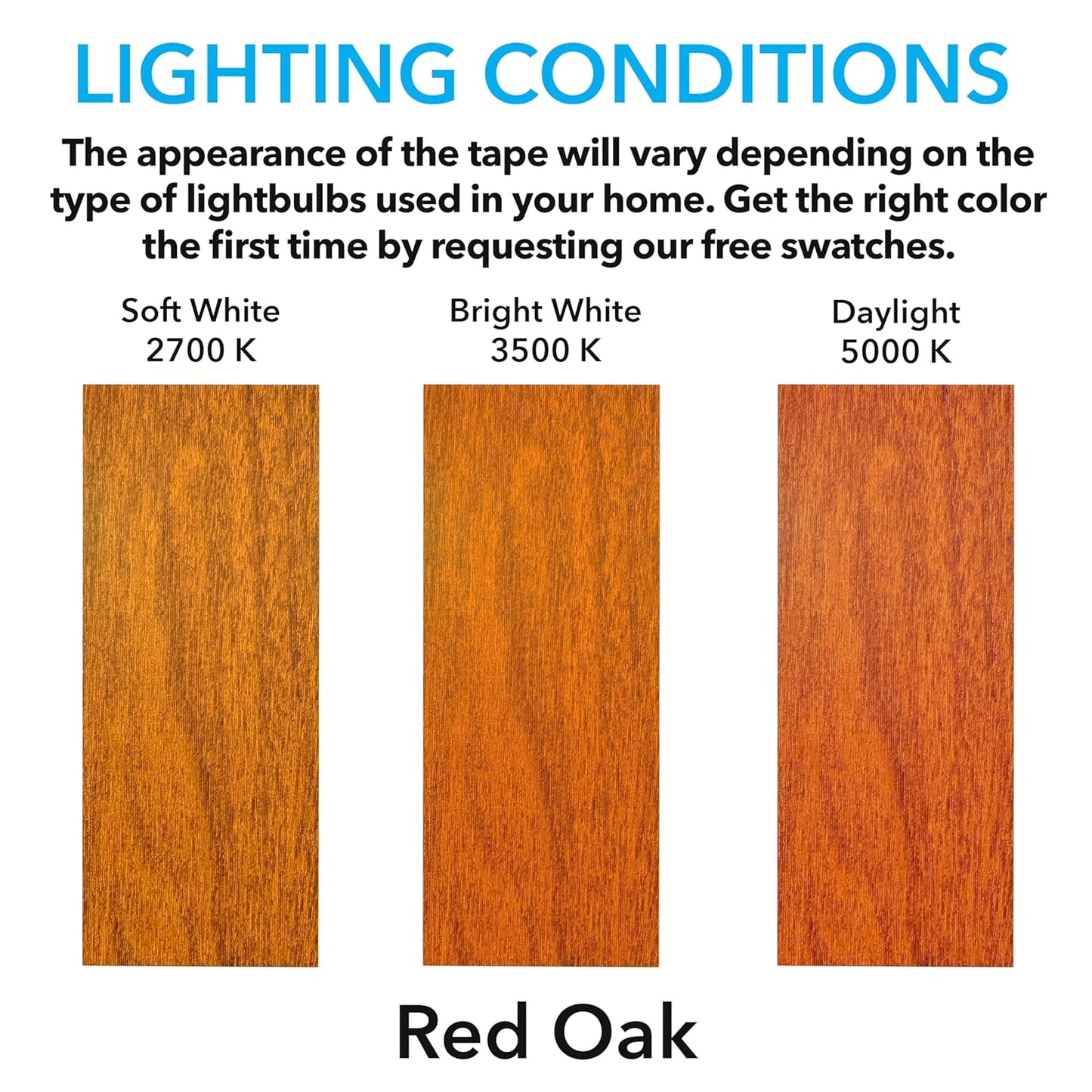 LIGHTING CONDITIONS

The appearance of the tape will vary depending on the type of lightbulbs used in your home. Get the right color the first time by requesting our free swatches.

Soft White
2700 K

Bright White
3500 K

Daylight
5000 K

Red Oak